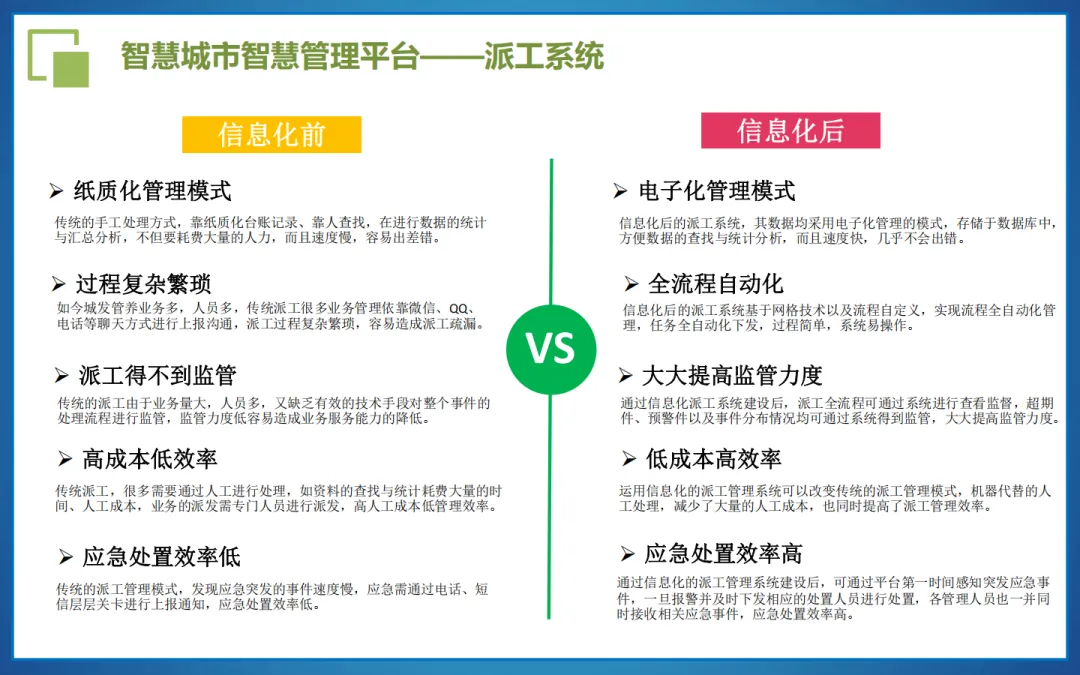 智慧城市智慧管理平台——派工系统

信息化前

➢ 纸质化管理模式

传统的手工处理方式，靠纸质化台账记录、靠人查找，在进行数据的统计与汇总分析，不但要耗费大量的人力，而且速度慢，容易出差错。

➢ 过程复杂繁琐

如今城发管养业务多，人员多，传统派工很多业务管理依靠微信、QQ、电话等聊天方式进行上报沟通，派工过程复杂繁琐，容易造成派工疏漏。

➢ 派工得不到监管

传统的派工由于业务量大，人员多，又缺乏有效的技术手段对整个事件的处理流程进行监管，监管力度低容易造成业务服务能力的降低。

➢ 高成本低效率

传统派工，很多需要通过人工进行处理，如资料的查找与统计耗费大量的时间、人工成本，业务的派发需专门人员进行派发，高人工成本低管理效率。

➢ 应急处置效率低

传统的派工管理模式，发现应急突发的事件速度慢，应急需通过电话、短信层层关卡进行上报通知，应急处置效率低。

VS

信息化后

➢ 电子化管理模式

信息化后的派工系统，其数据均采用电子化管理的模式，存储于数据库中，方便数据的查找与统计分析，而且速度快，几乎不会出错。

➢ 全流程自动化

信息化后的派工系统基于网格技术以及流程自定义，实现流程全自动化管理，任务全自动化下发，过程简单，系统易操作。

➢ 大大提高监管力度

通过信息化派工系统建设后，派工全流程可通过系统进行查看监督，超期件、预警件以及事件分布情况均可通过系统得到监管，大大提高监管力度。

➢ 低成本高效率

运用信息化的派工管理系统可以改变传统的派工管理模式，机器代替的人工处理，减少了大量的人工成本，也同时提高了派工管理效率。

➢ 应急处置效率高

通过信息化的派工管理系统建设后，可通过平台第一时间感知突发应急事件，一旦报警并及时下发相应的处置人员进行处置，各管理人员也一并同时接收相关应急事件，应急处置效率高。